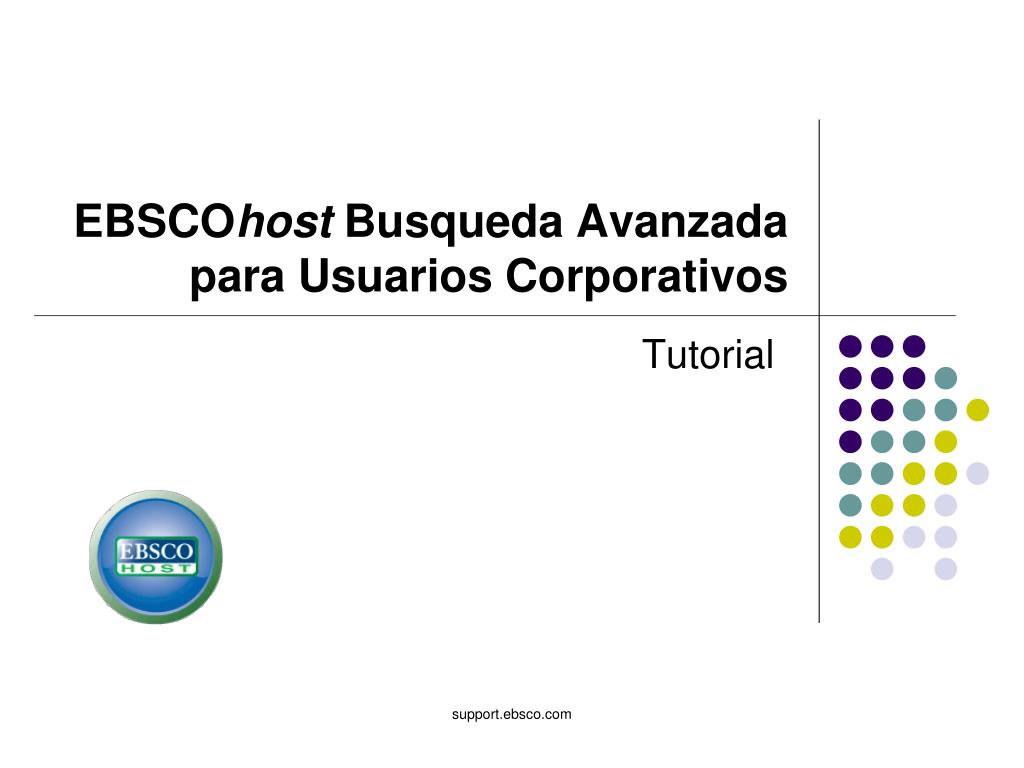 EBSCOhost Busqueda Avanzada para Usuarios Corporativos

Tutorial

EBSCO
HOST

support.ebsco.com